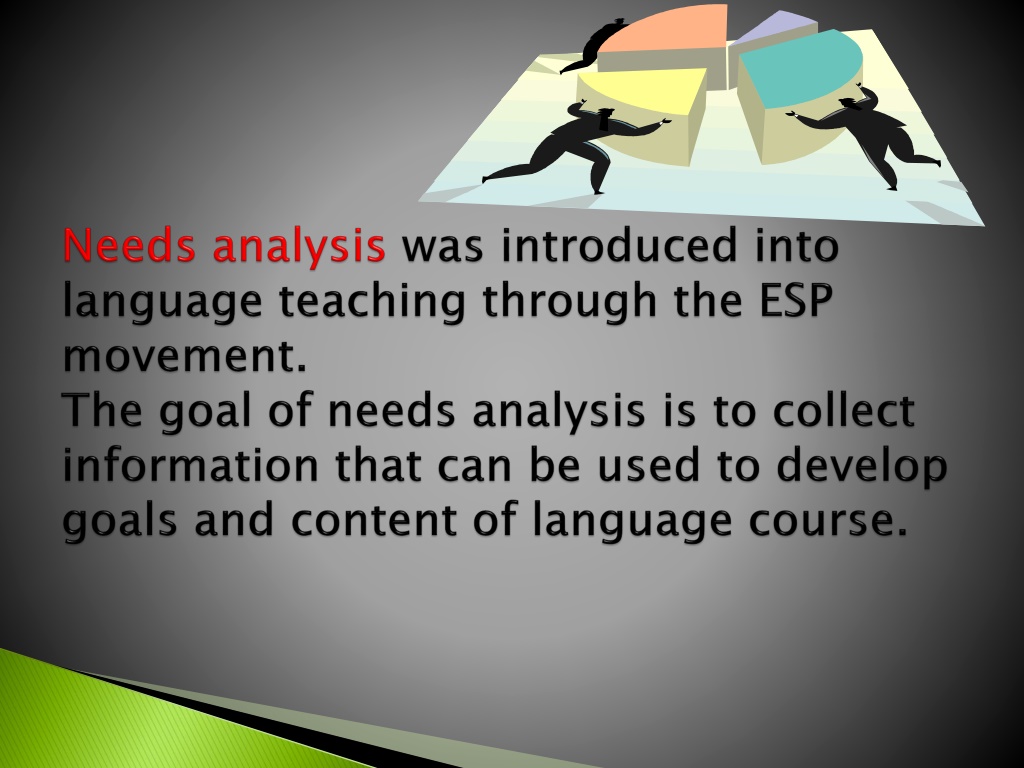 Needs analysis was introduced into language teaching through the ESP movement.
The goal of needs analysis is to collect information that can be used to develop goals and content of language course.